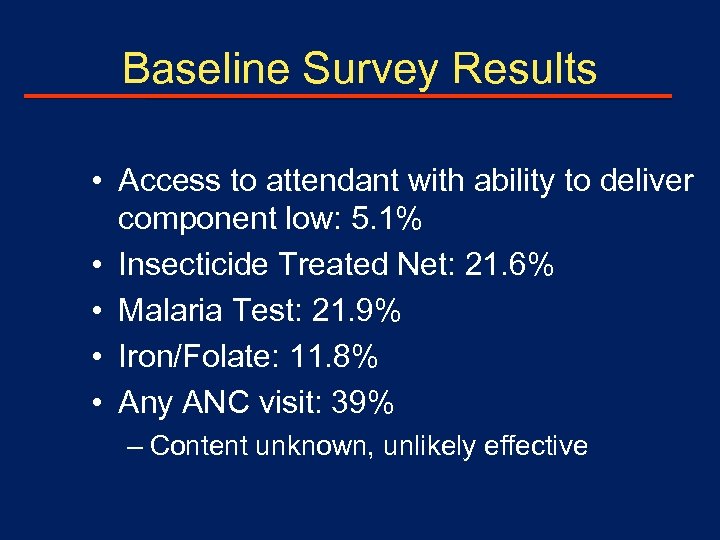 Baseline Survey Results

• Access to attendant with ability to deliver component low: 5.1%
• Insecticide Treated Net: 21.6%
• Malaria Test: 21.9%
• Iron/Folate: 11.8%
• Any ANC visit: 39%
– Content unknown, unlikely effective